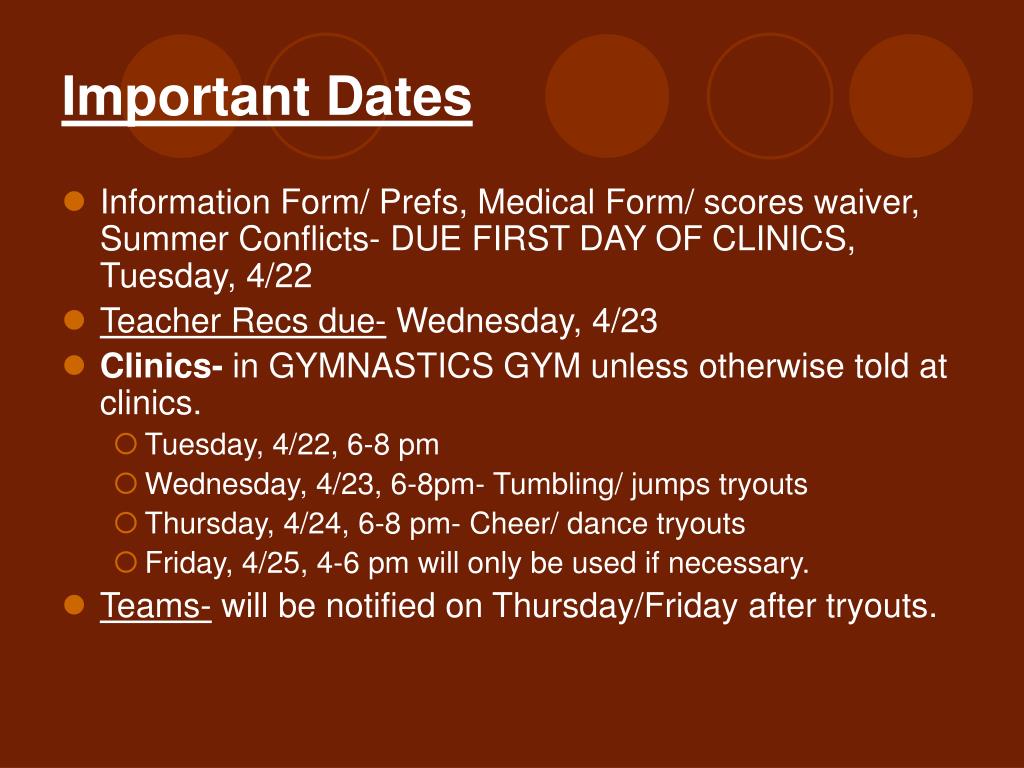 Important Dates

Information Form/ Prefs, Medical Form/ scores waiver, Summer Conflicts- DUE FIRST DAY OF CLINICS, Tuesday, 4/22

Teacher Recs due- Wednesday, 4/23

Clinics- in GYMNASTICS GYM unless otherwise told at clinics.

Tuesday, 4/22, 6-8 pm

Wednesday, 4/23, 6-8pm- Tumbling/ jumps tryouts

Thursday, 4/24, 6-8 pm- Cheer/ dance tryouts

Friday, 4/25, 4-6 pm will only be used if necessary.

Teams- will be notified on Thursday/Friday after tryouts.